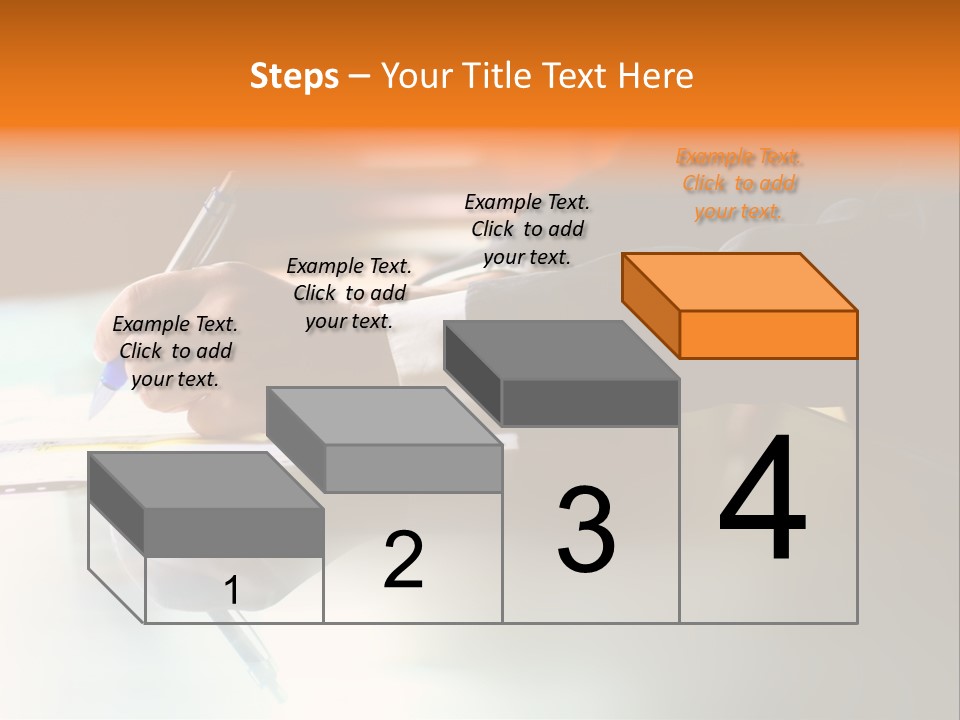 Steps – Your Title Text Here

Example Text. Click to add your text.

Example Text. Click to add your text.

Example Text. Click to add your text.

Example Text. Click to add your text.

1

2

3

4